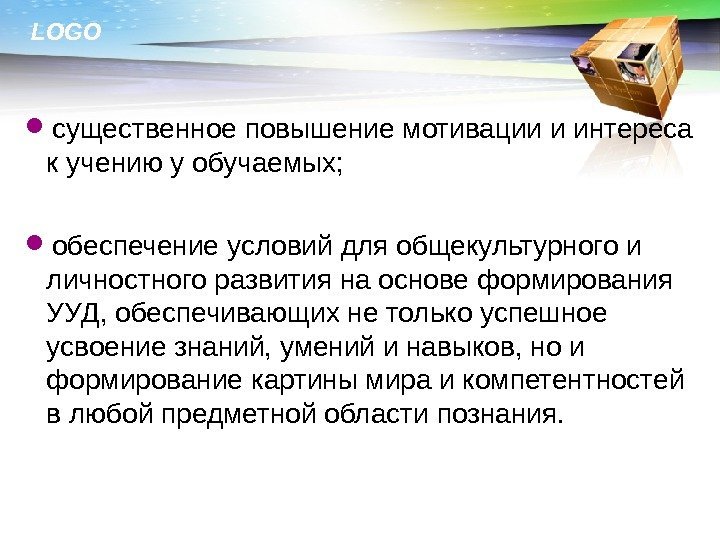 LOGO

существенное повышение мотивации и интереса к учению у обучаемых;

обеспечение условий для общекультурного и личностного развития на основе формирования УУД, обеспечивающих не только успешное усвоение знаний, умений и навыков, но и формирование картины мира и компетентностей в любой предметной области познания.